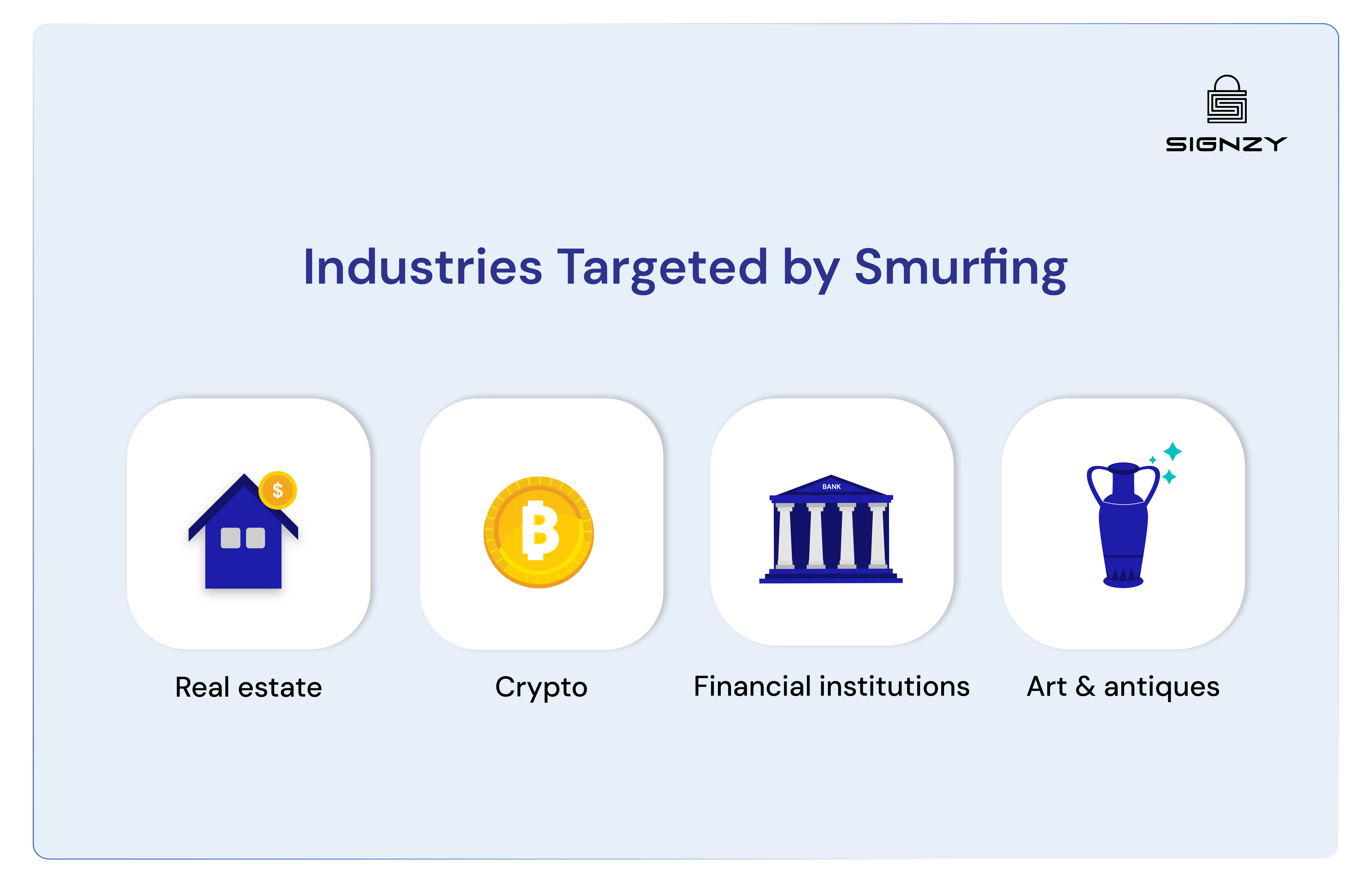 SIGNZY

Industries Targeted by Smurfing

$

Real estate

Crypto

BANK

Financial institutions

Art & antiques